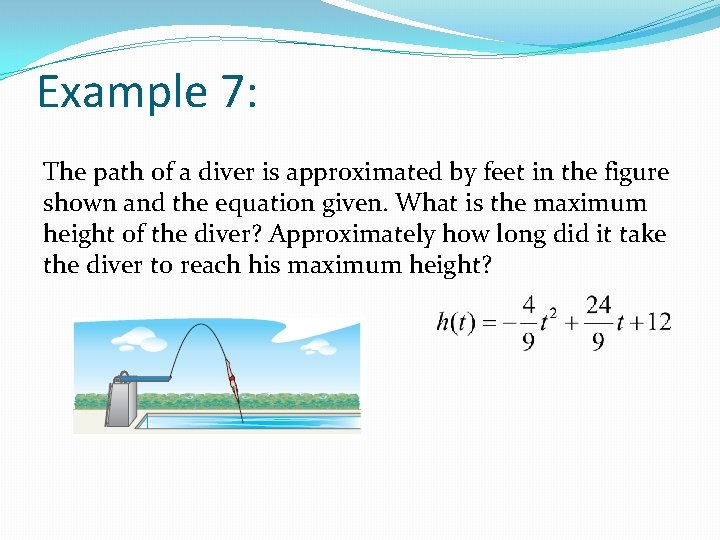 Example 7:

The path of a diver is approximated by feet in the figure shown and the equation given. What is the maximum height of the diver? Approximately how long did it take the diver to reach his maximum height?

$h(t) = -\frac{4}{9}t^2 + \frac{24}{9}t + 12$